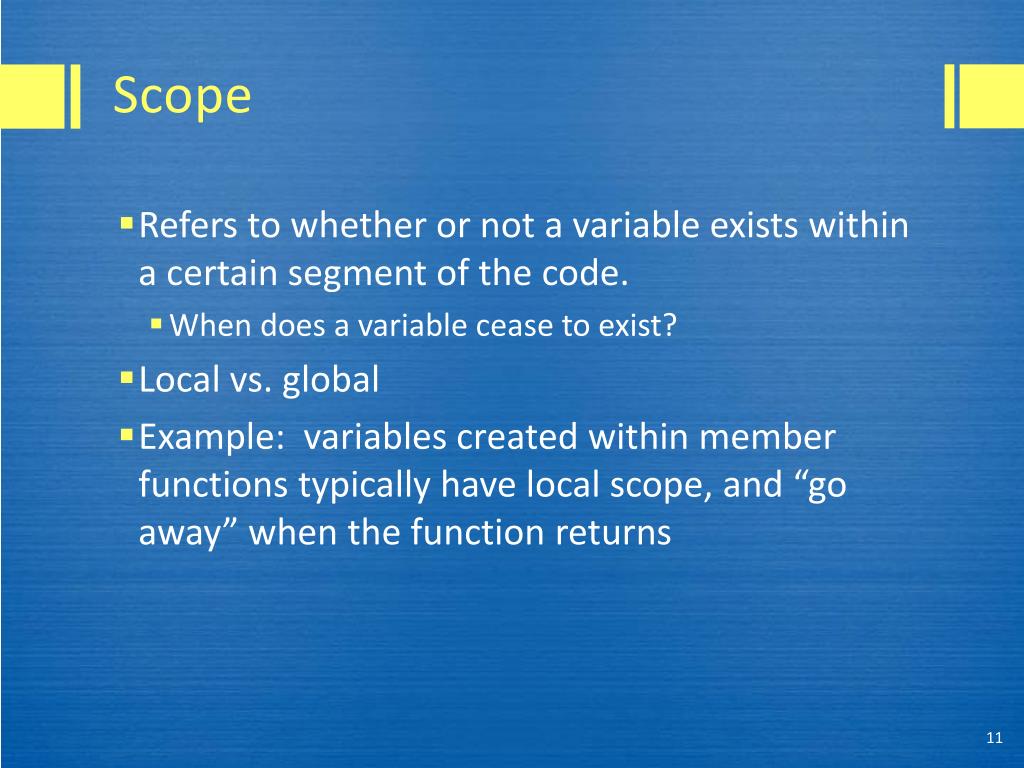 Scope

Refers to whether or not a variable exists within a certain segment of the code.

When does a variable cease to exist?

Local vs. global

Example:  variables created within member functions typically have local scope, and “go away” when the function returns

11